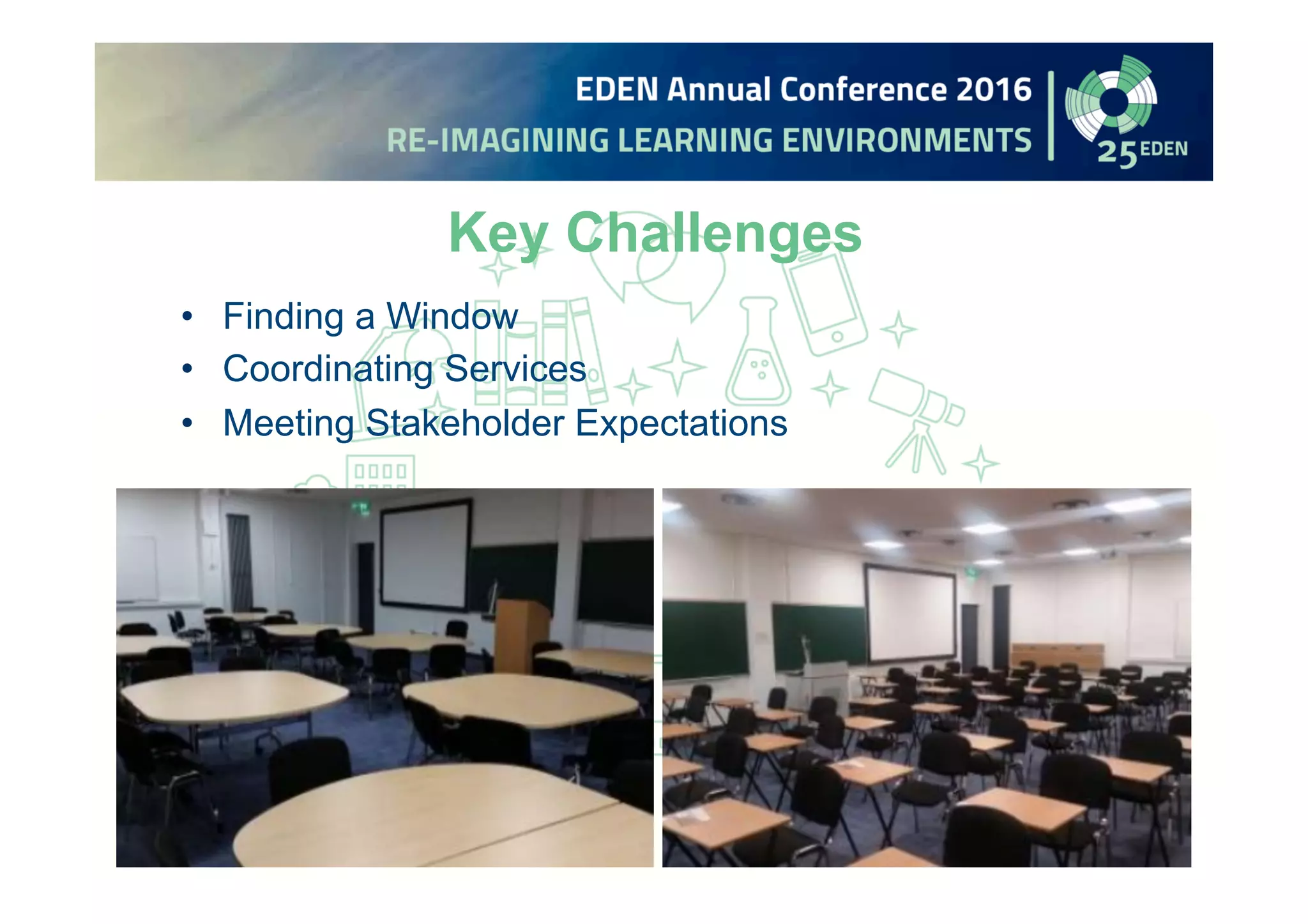 EDEN Annual Conference 2016
RE-IMAGINING LEARNING ENVIRONMENTS

25 EDEN

Key Challenges

• Finding a Window
• Coordinating Services
• Meeting Stakeholder Expectations